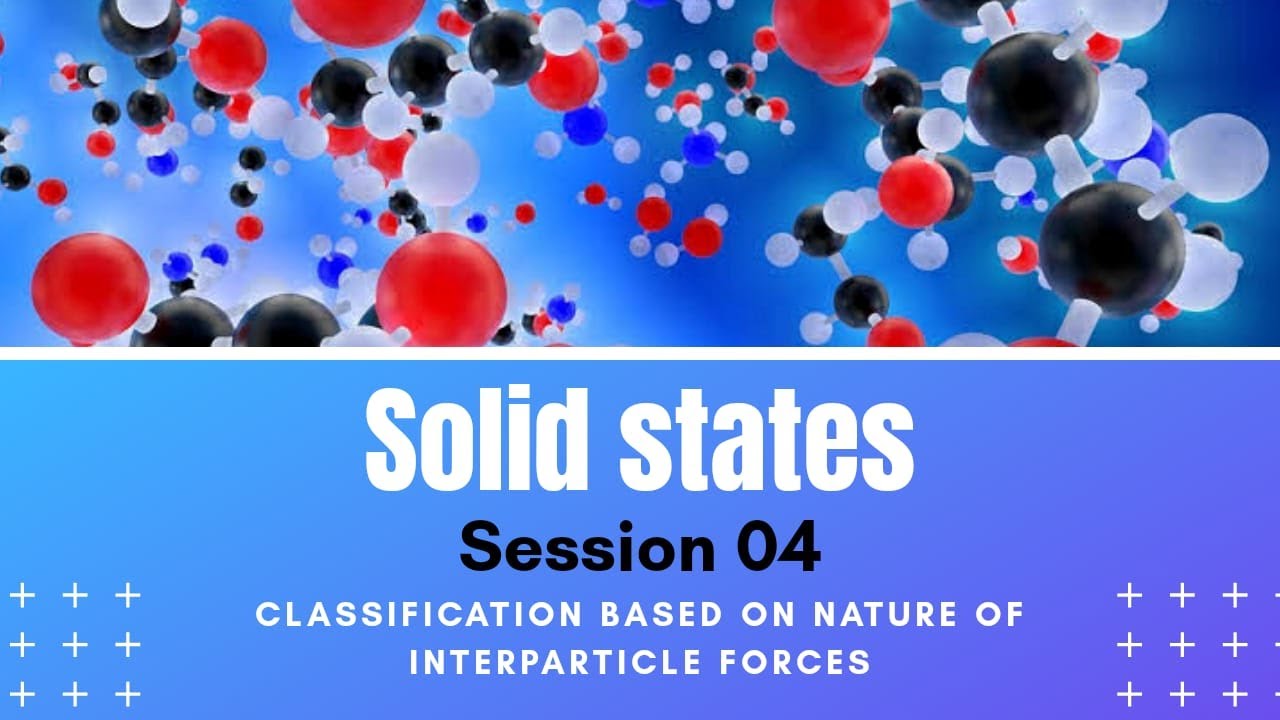 Solid states

Session 04

CLASSIFICATION BASED ON NATURE OF INTERPARTICLE FORCES